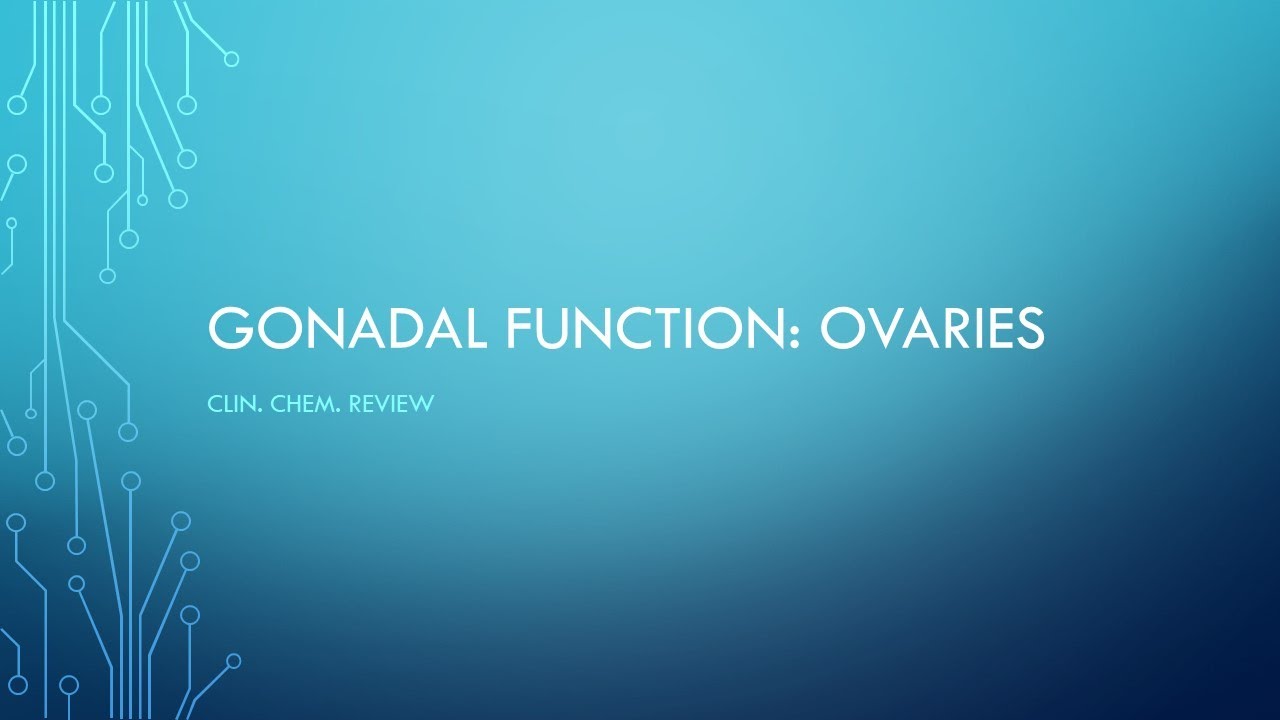 GONADAL FUNCTION: OVARIES

CLIN. CHEM. REVIEW